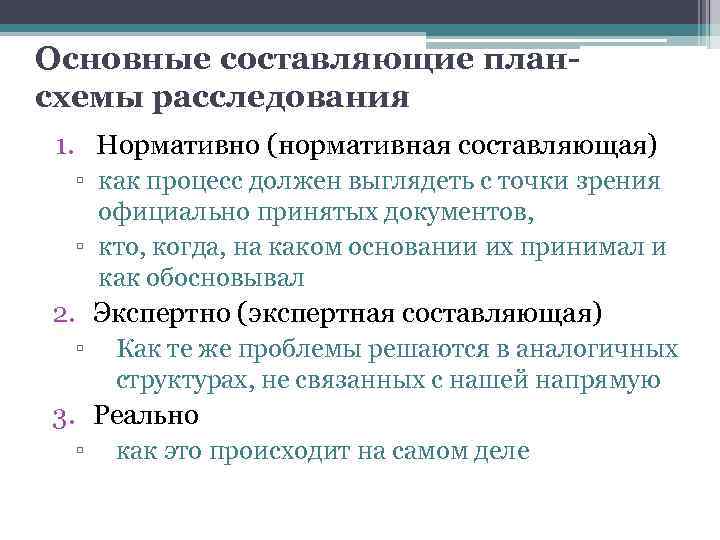 Основные составляющие план-схемы расследования

1. Нормативно (нормативная составляющая)
▫ как процесс должен выглядеть с точки зрения официально принятых документов,
▫ кто, когда, на каком основании их принимал и как обосновывал
2. Экспертно (экспертная составляющая)
▫ Как те же проблемы решаются в аналогичных структурах, не связанных с нашей напрямую
3. Реально
▫ как это происходит на самом деле